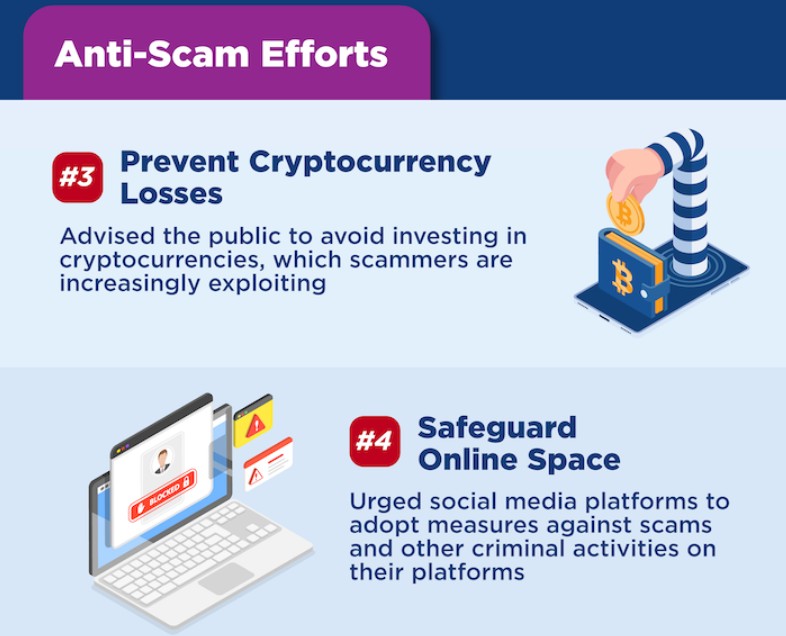 Anti-Scam Efforts

#3 Prevent Cryptocurrency Losses

Advised the public to avoid investing in cryptocurrencies, which scammers are increasingly exploiting

BLOCKED

#4 Safeguard Online Space

Urged social media platforms to adopt measures against scams and other criminal activities on their platforms